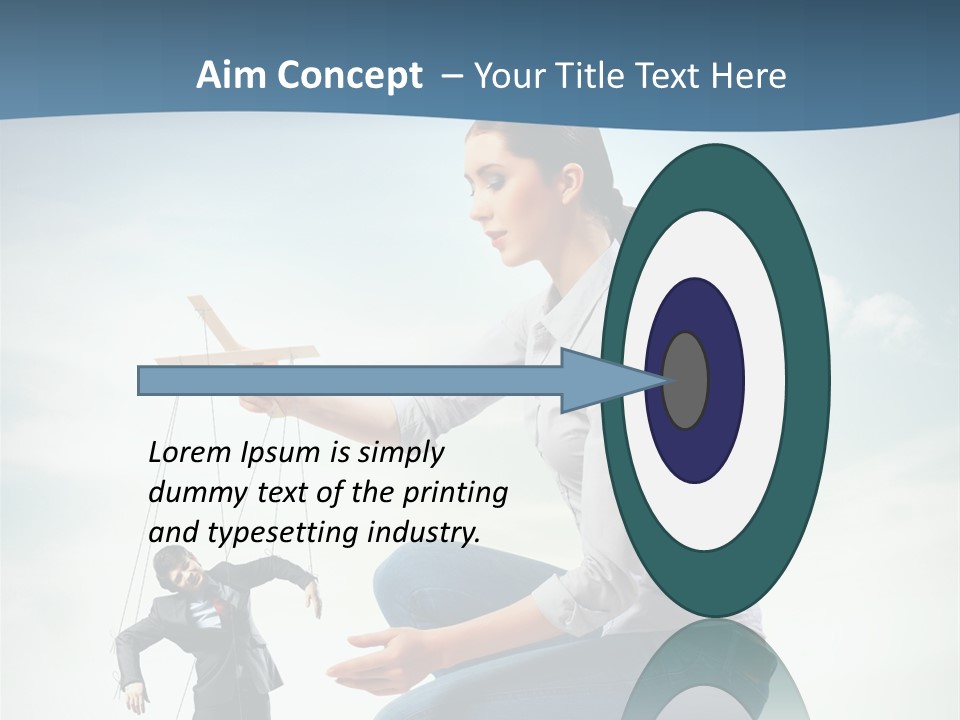 Aim Concept – Your Title Text Here

Lorem Ipsum is simply dummy text of the printing and typesetting industry.